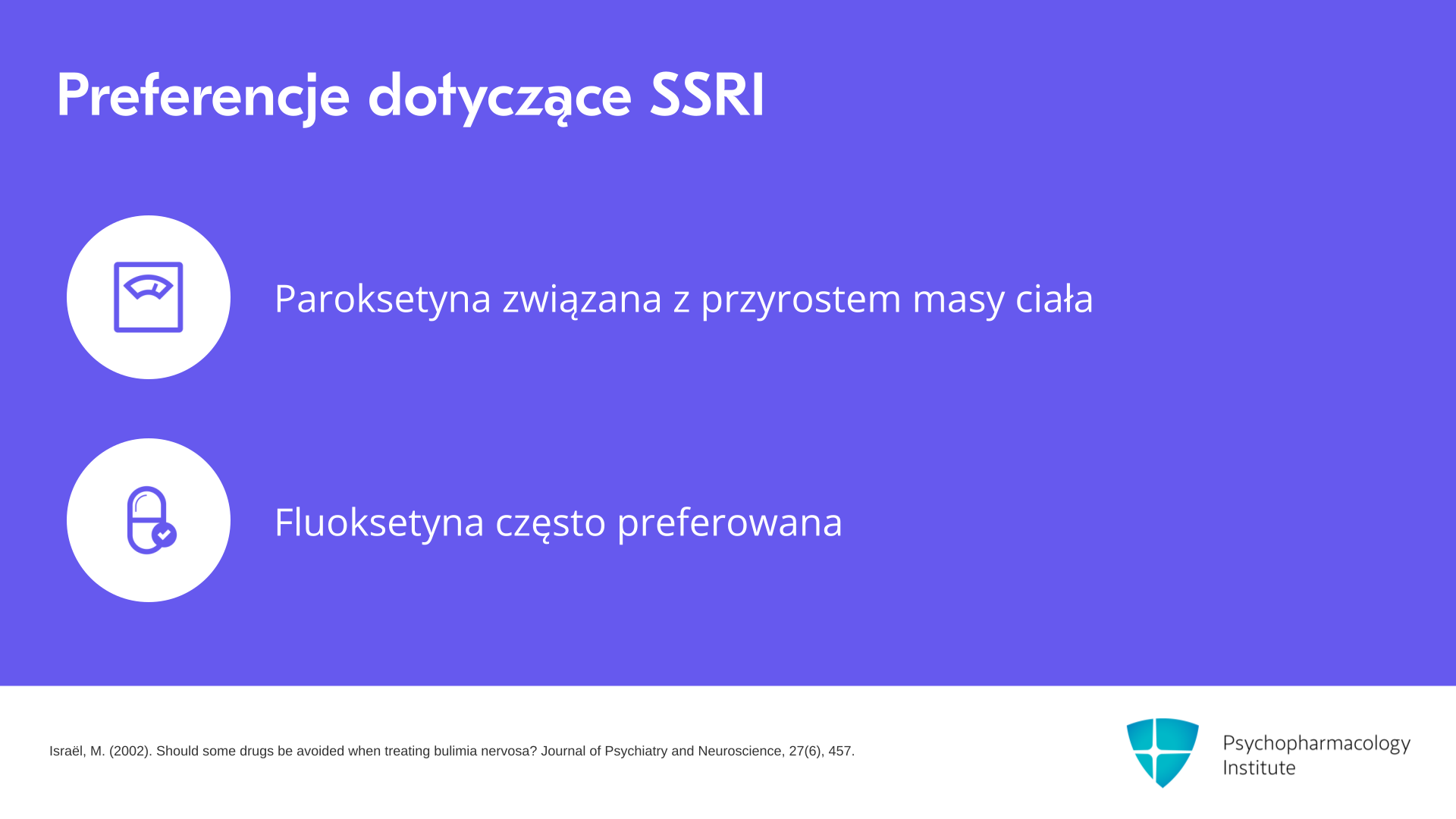 Preferencje dotyczące SSRI

Paroksetyna związana z przyrostem masy ciała

Fluoksetyna często preferowana

Israël, M. (2002). Should some drugs be avoided when treating bulimia nervosa? Journal of Psychiatry and Neuroscience, 27(6), 457.

Psychopharmacology Institute